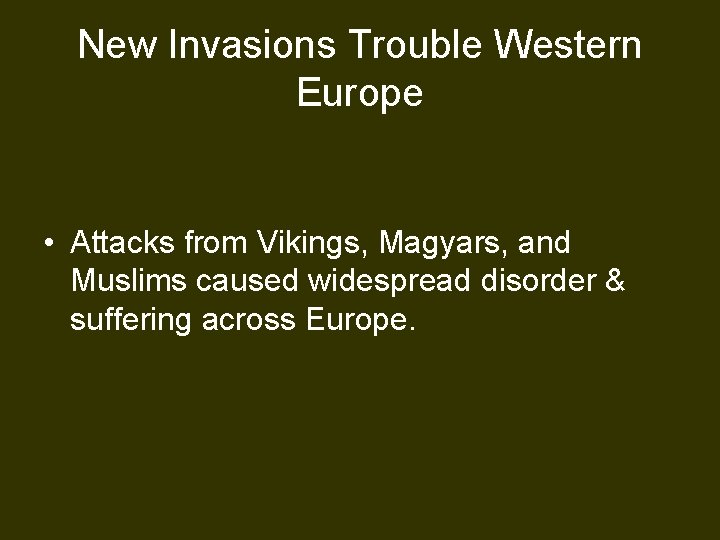 New Invasions Trouble Western Europe

• Attacks from Vikings, Magyars, and Muslims caused widespread disorder & suffering across Europe.